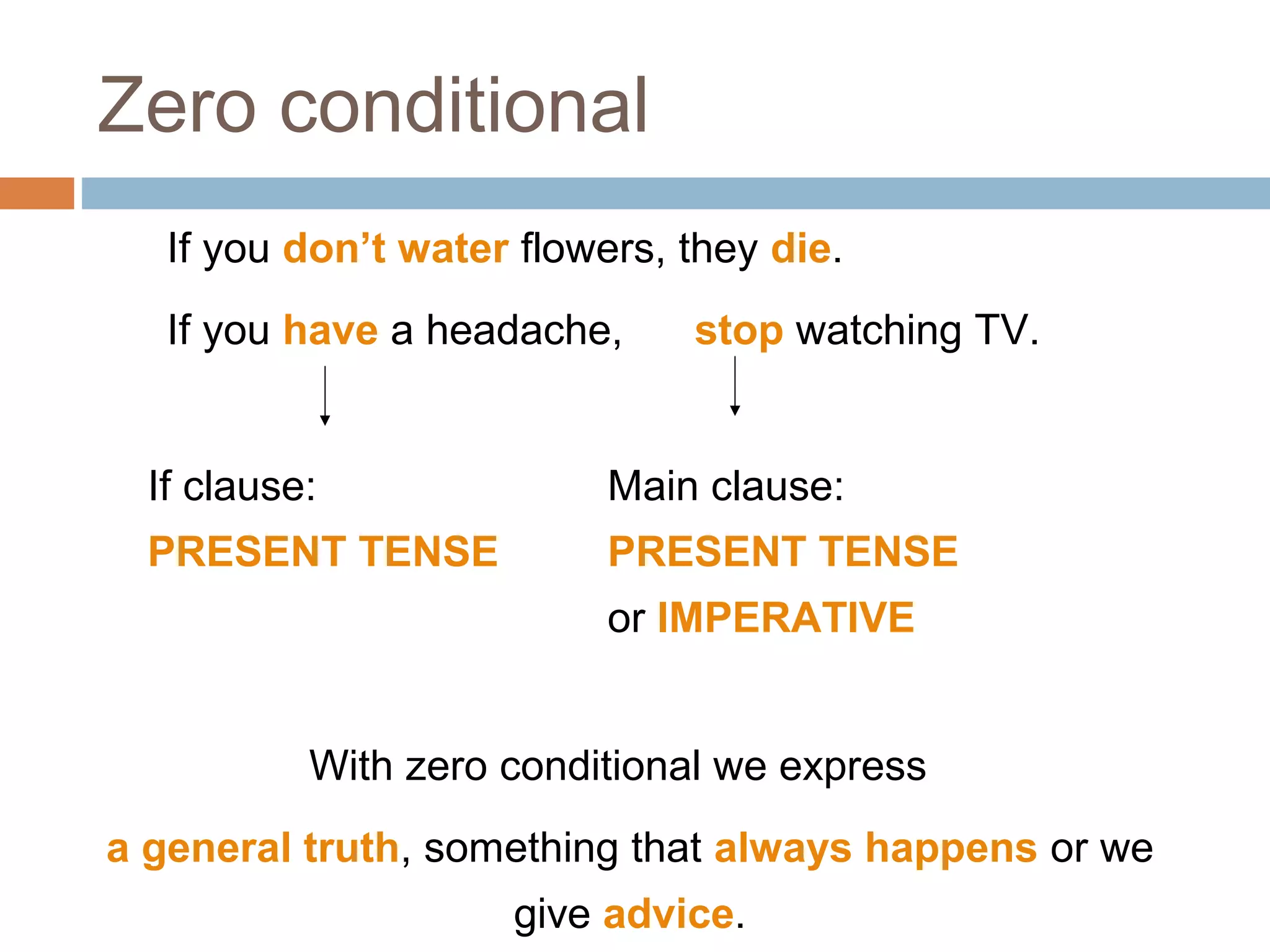 Zero conditional

If you don’t water flowers, they die.

If you have a headache, stop watching TV.

If clause:

PRESENT TENSE

Main clause:

PRESENT TENSE

or IMPERATIVE

With zero conditional we express

a general truth, something that always happens or we give advice.